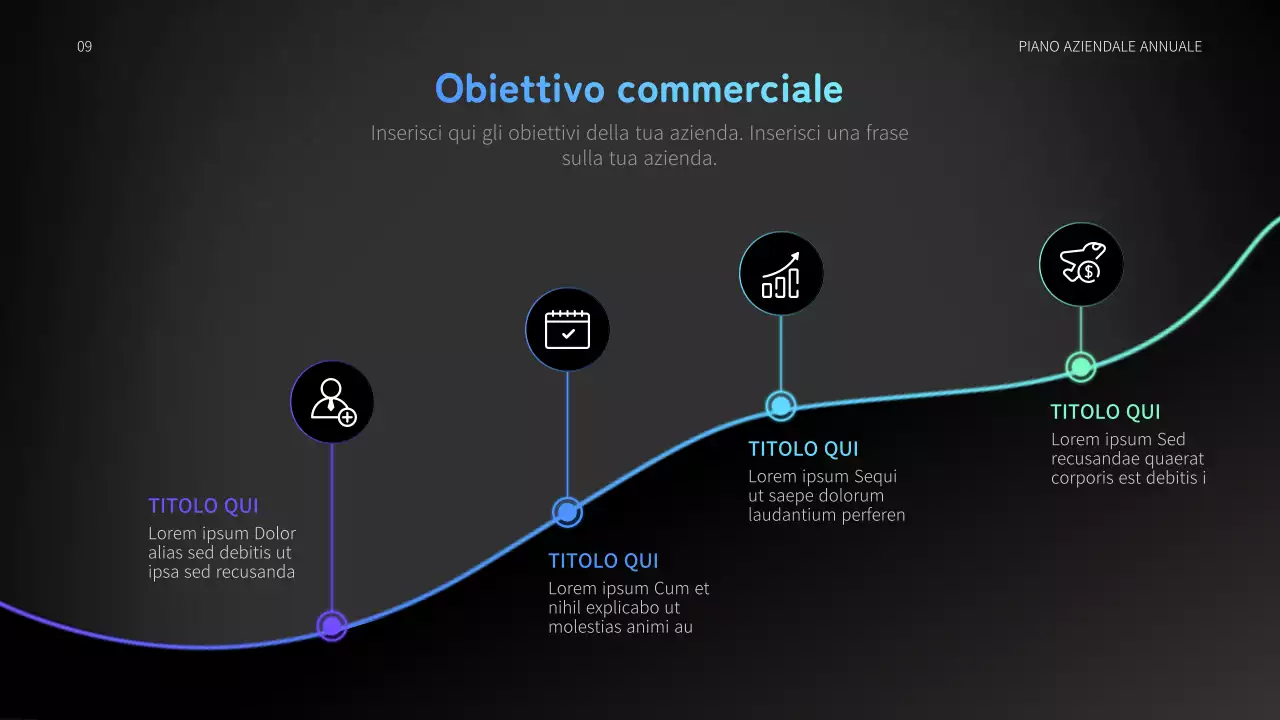 09

PIANO AZIENDALE ANNUALE

Obiettivo commerciale

Inserisci qui gli obiettivi della tua azienda. Inserisci una frase sulla tua azienda.

TITOLO QUI
Lorem ipsum Dolor alias sed debitis ut ipsa sed recusanda

TITOLO QUI
Lorem ipsum Cum et nihil explicabo ut molestias animi au

TITOLO QUI
Lorem ipsum Sequi ut saepe dolorum laudantium perferen

TITOLO QUI
Lorem ipsum Sed recusandae quaerat corporis est debitis i